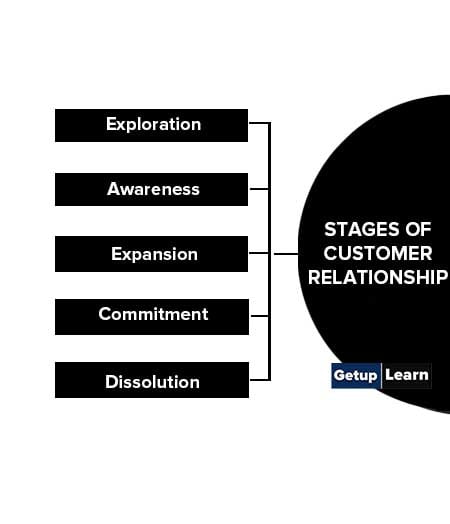 Exploration

Awareness

Expansion

Commitment

Dissolution

STAGES OF CUSTOMER RELATIONSHIP

Getup Learn